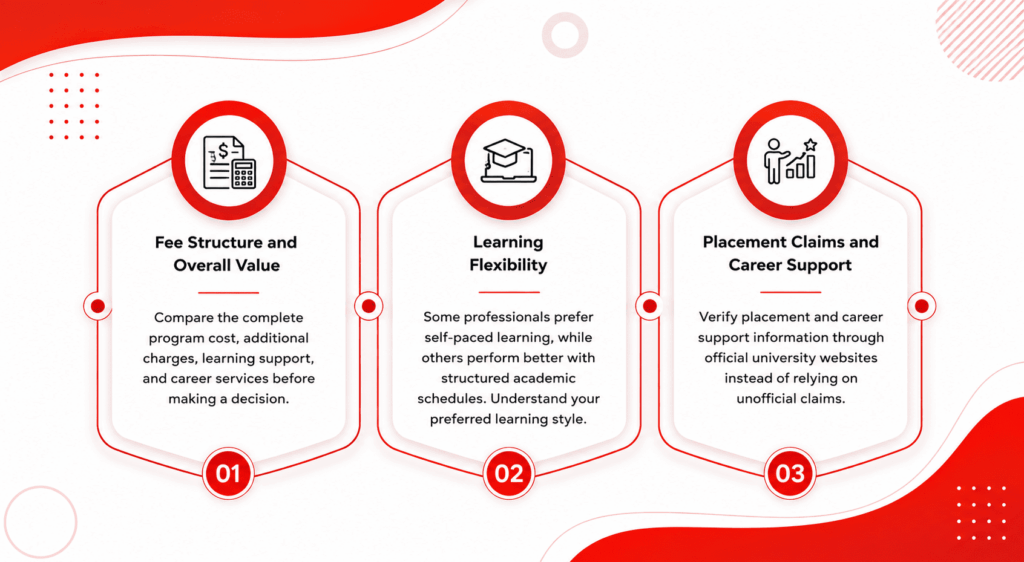 Fee Structure and Overall Value

Compare the complete program cost, additional charges, learning support, and career services before making a decision.

01

Learning Flexibility

Some professionals prefer self-paced learning, while others perform better with structured academic schedules. Understand your preferred learning style.

02

Placement Claims and Career Support

Verify placement and career support information through official university websites instead of relying on unofficial claims.

03